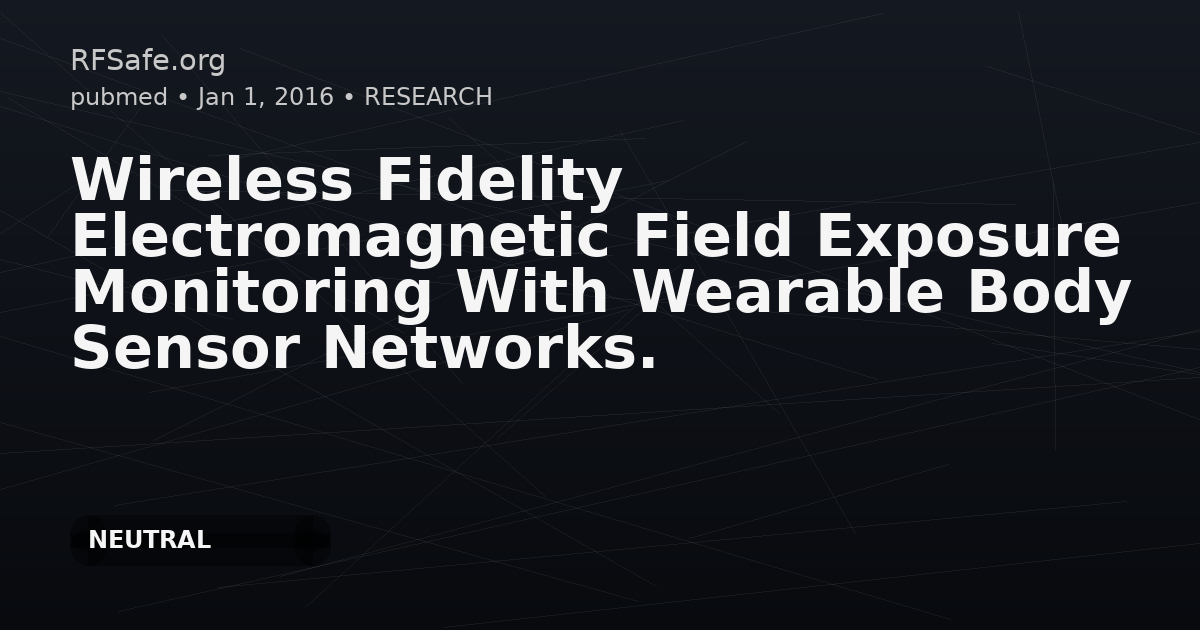 RFSafe.org
pubmed • Jan 1, 2016 • RESEARCH

Wireless Fidelity Electromagnetic Field Exposure Monitoring With Wearable Body Sensor Networks.

NEUTRAL